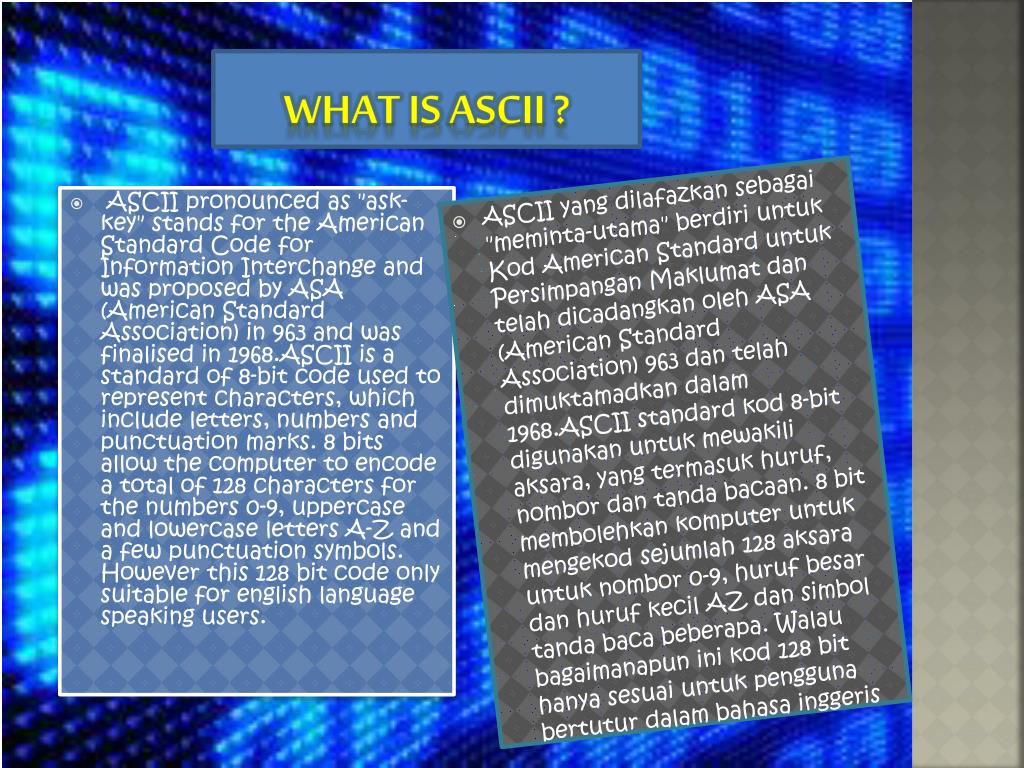 WHAT IS ASCII ?

ASCII pronounced as "ask-key" stands for the American Standard Code for Information Interchange and was proposed by ASA (American Standard Association) in 963 and was finalised in 1968.ASCII is a standard of 8-bit code used to represent characters, which include letters, numbers and punctuation marks. 8 bits allow the computer to encode a total of 128 characters for the numbers 0-9, uppercase and lowercase letters A-Z and a few punctuation symbols. However this 128 bit code only suitable for english language speaking users.

ASCII yang dilafazkan sebagai "meminta-utama" berdiri untuk Kod American Standard untuk Persimpangan Maklumat dan telah dicadangkan oleh ASA (American Standard Association) 963 dan telah dimuktamadkan dalam 1968.ASCII standard kod 8-bit digunakan untuk mewakili aksara, yang termasuk huruf, nombor dan tanda bacaan. 8 bit membolehkan komputer untuk mengekod sejumlah 128 aksara untuk nombor 0-9, huruf besar dan huruf kecil AZ dan simbol tanda baca beberapa. Walau bagaimanapun ini kod 128 bit hanya sesuai untuk pengguna bertutur dalam bahasa inggeris